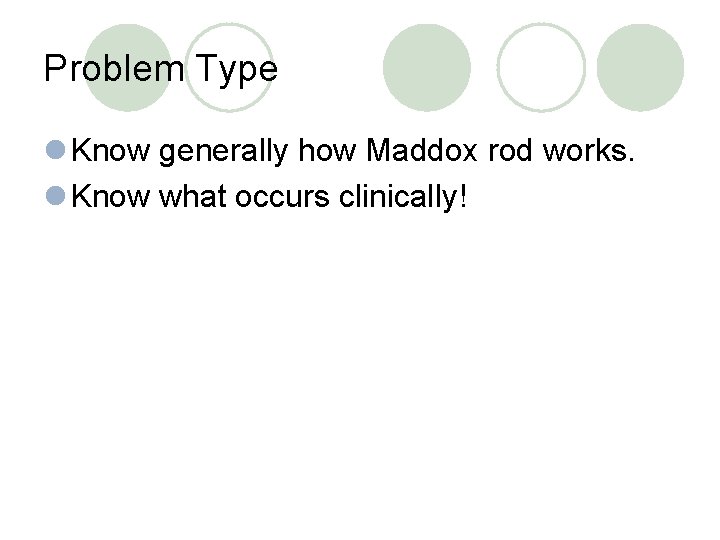 Problem Type

Know generally how Maddox rod works.
Know what occurs clinically!